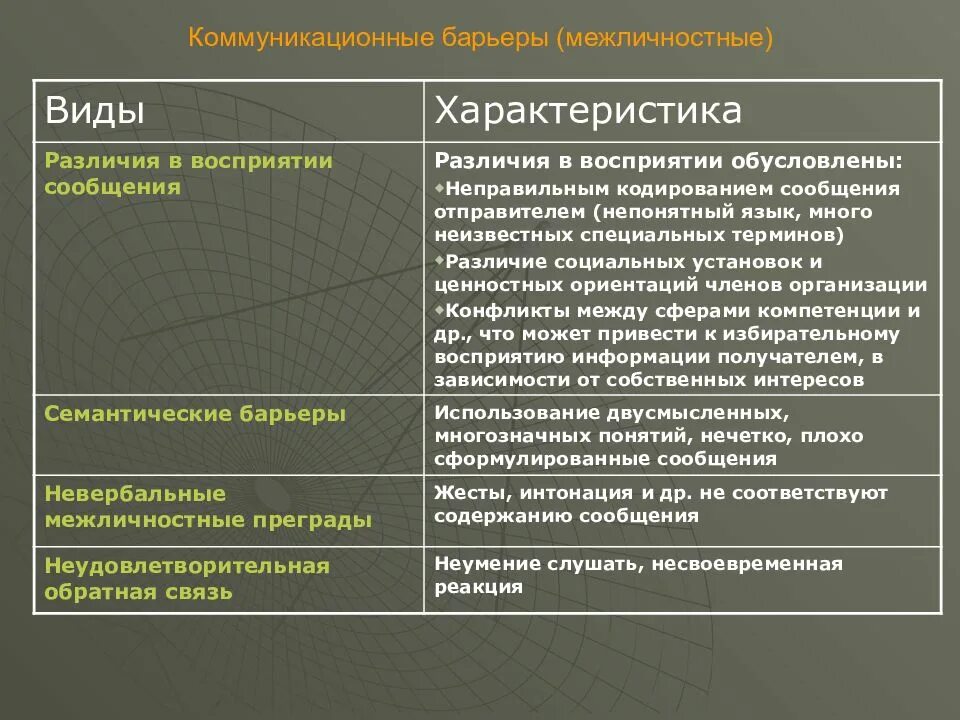 Коммуникационные барьеры (межличностные)

| Виды | Характеристика |
|---|---|
| Различия в восприятии сообщения | Различия в восприятии обусловлены: ◆Неправильным кодированием сообщения отправителем (непонятный язык, много неизвестных специальных терминов) ◆Различие социальных установок и ценностных ориентаций членов организации ◆Конфликты между сферами компетенции и др., что может привести к избирательному восприятию информации получателем, в зависимости от собственных интересов |
| Семантические барьеры | Использование двусмысленных, многозначных понятий, нечетко, плохо сформулированные сообщения |
| Невербальные межличностные преграды | Жесты, интонация и др. не соответствуют содержанию сообщения |
| Неудовлетворительная обратная связь | Неумение слушать, несвоевременная реакция |